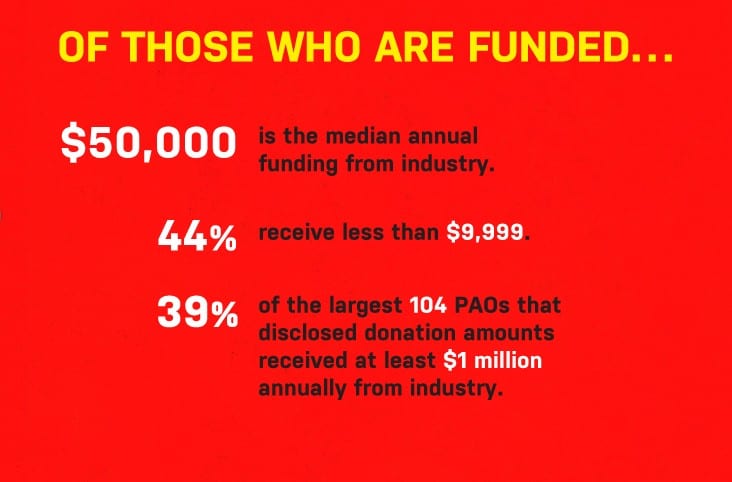 OF THOSE WHO ARE FUNDED...

\$50,000 is the median annual funding from industry.

44% receive less than \$9,999.

39% of the largest 104 PAOs that disclosed donation amounts received at least \$1 million annually from industry.